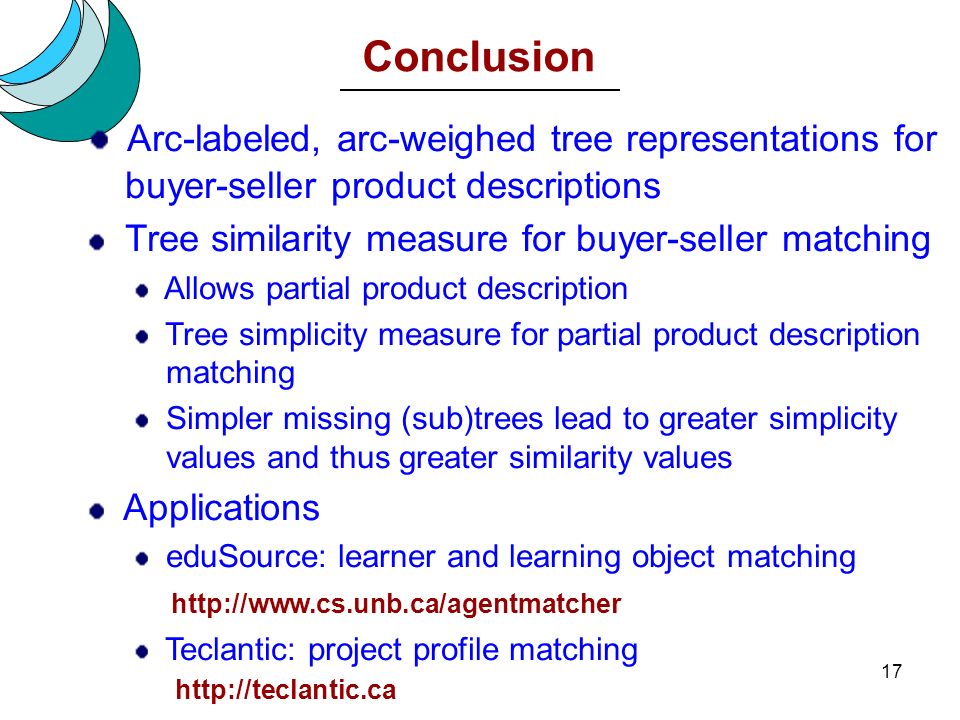 Conclusion

Arc-labeled, arc-weighed tree representations for buyer-seller product descriptions

Tree similarity measure for buyer-seller matching

Allows partial product description

Tree simplicity measure for partial product description matching

Simpler missing (sub)trees lead to greater simplicity values and thus greater similarity values

Applications

eduSource: learner and learning object matching

http://www.cs.unb.ca/agentmatcher

Teclantic: project profile matching

http://teclantic.ca

17